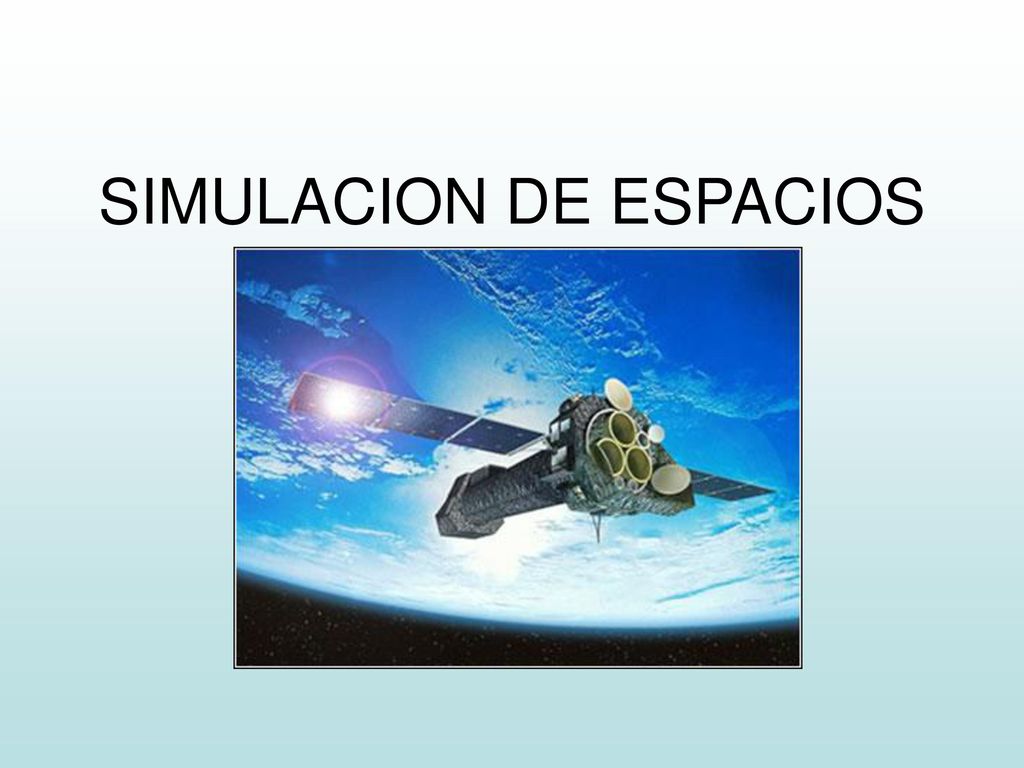 SIMULACION DE ESPACIOS